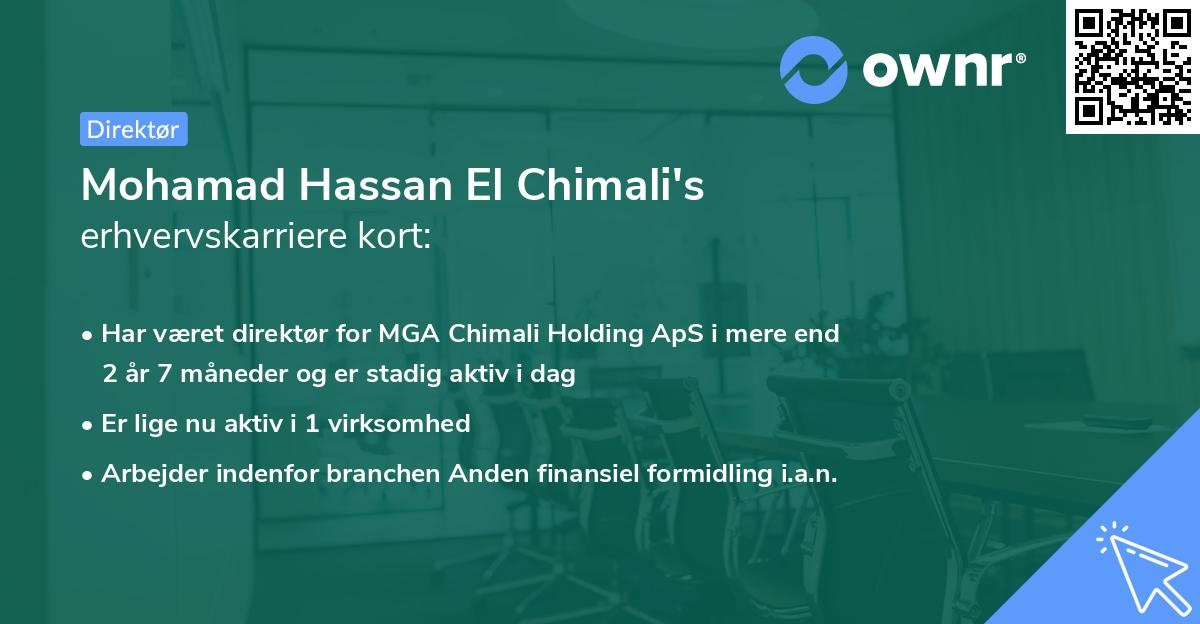 ownr®

Direktør

Mohamad Hassan El Chimali's
erhvervskarriere kort:

• Har været direktør for MGA Chimali Holding ApS i mere end 2 år 7 måneder og er stadig aktiv i dag
• Er lige nu aktiv i 1 virksomhed
• Arbejder indenfor branchen Anden finansiel formidling i.a.n.